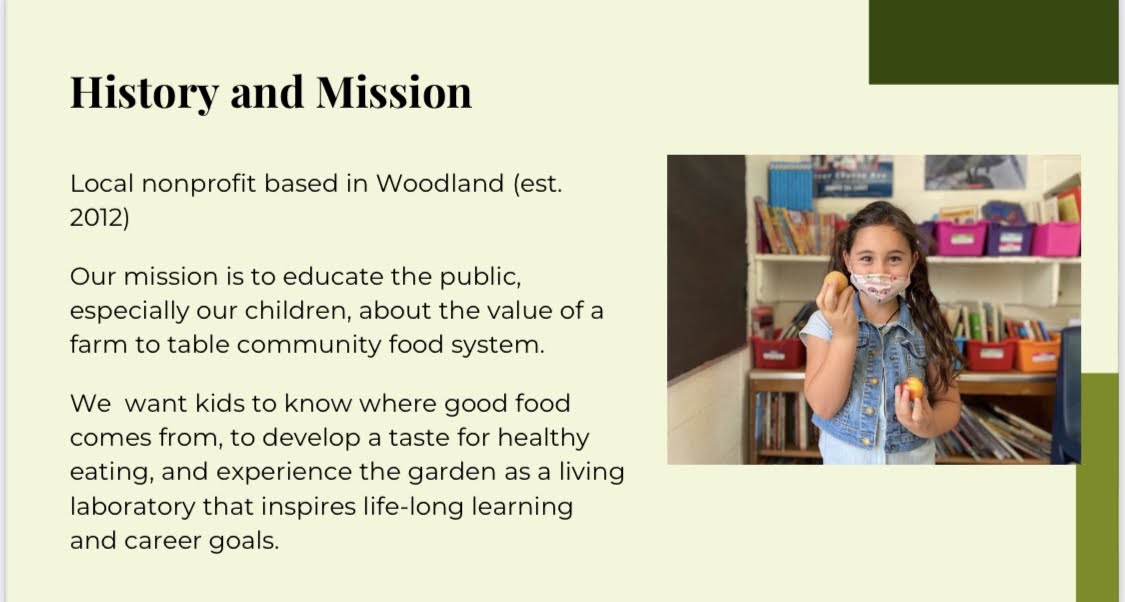 History and Mission

Local nonprofit based in Woodland (est. 2012)

Our mission is to educate the public, especially our children, about the value of a farm to table community food system.

We want kids to know where good food comes from, to develop a taste for healthy eating, and experience the garden as a living laboratory that inspires life-long learning and career goals.